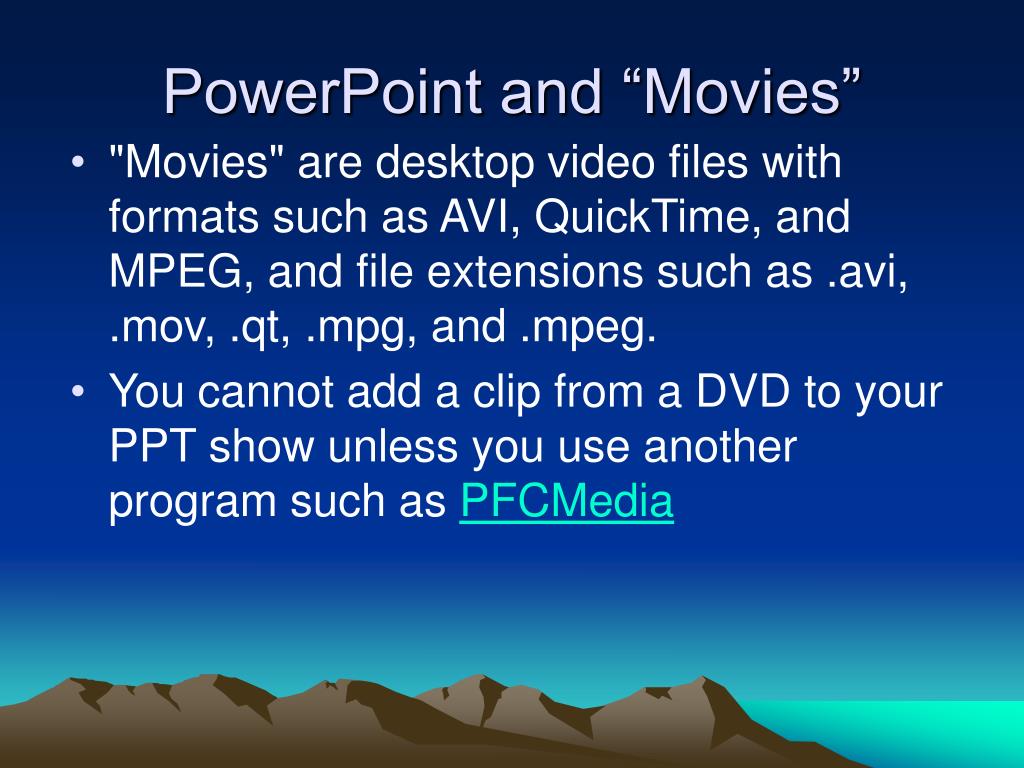 PowerPoint and “Movies”

• "Movies" are desktop video files with formats such as AVI, QuickTime, and MPEG, and file extensions such as .avi, .mov, .qt, .mpg, and .mpeg.

• You cannot add a clip from a DVD to your PPT show unless you use another program such as PFCMedia